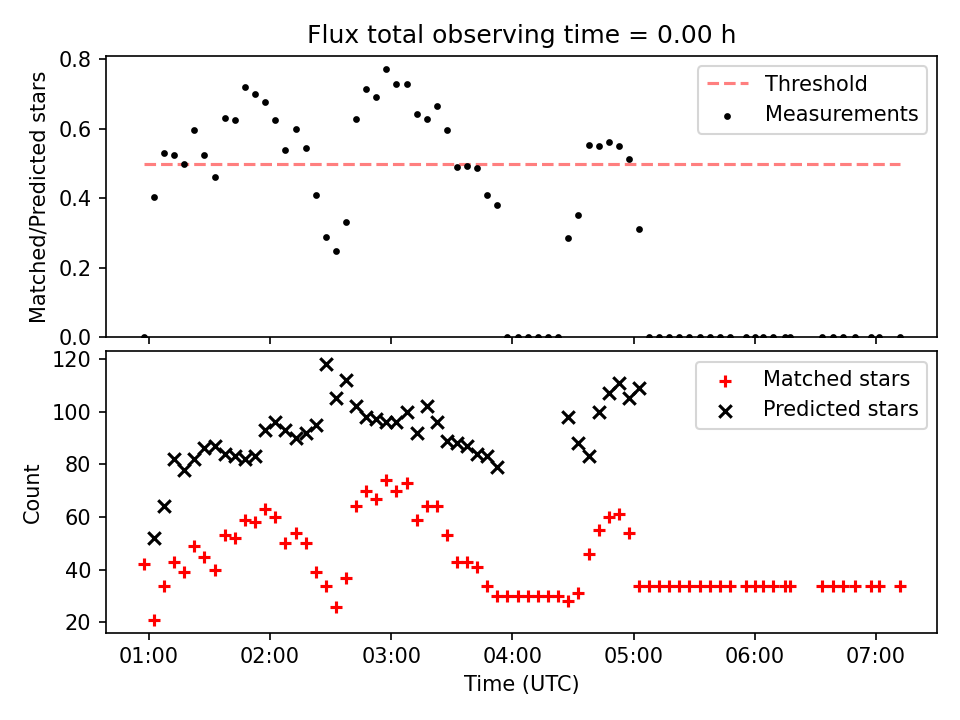 Flux total observing time = 0.00 h

Matched/Predicted stars

0.8
0.6
0.4
0.2
0.0

Threshold
Measurements

Count

120
100
80
60
40
20

Matched stars
Predicted stars

01:00 02:00 03:00 04:00 05:00 06:00 07:00

Time (UTC)